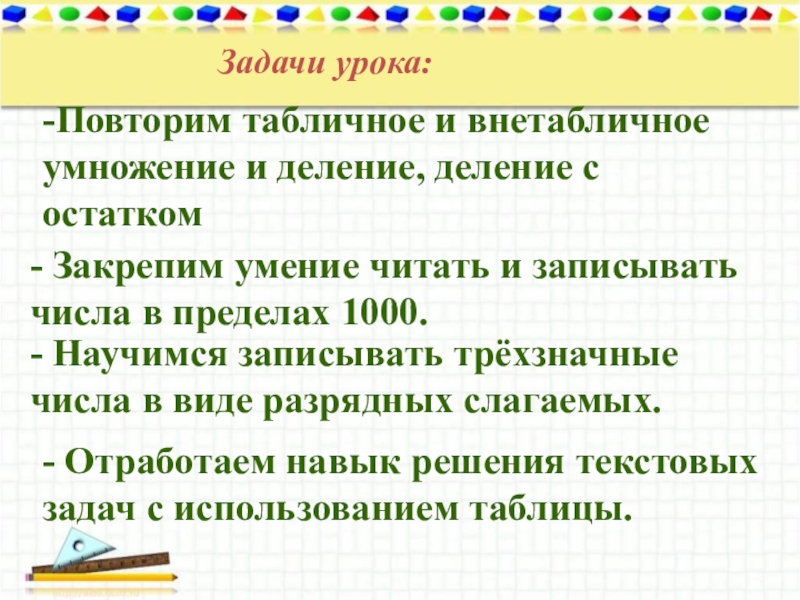 Задачи урока:

-Повторим табличное и внетабличное умножение и деление, деление с остатком

- Закрепим умение читать и записывать числа в пределах 1000.

- Научимся записывать трёхзначные числа в виде разрядных слагаемых.

- Отработаем навык решения текстовых задач с использованием таблицы.